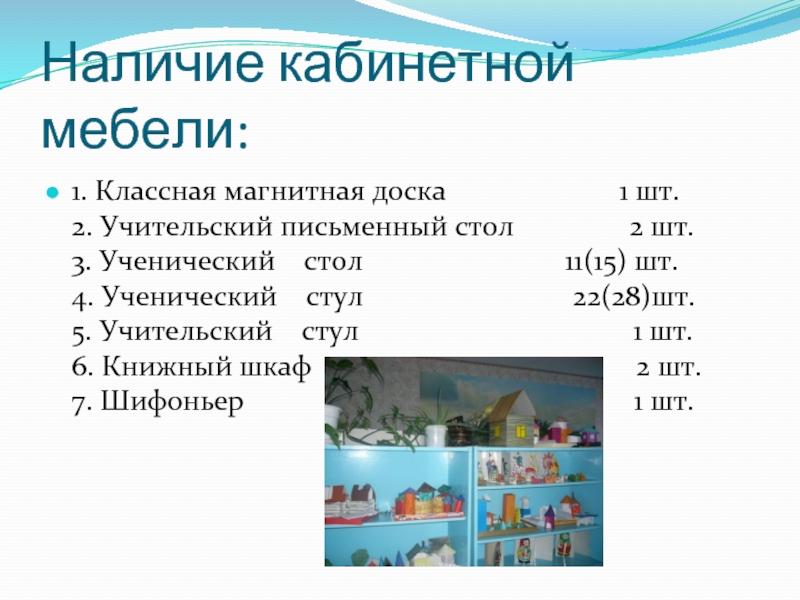 Наличие кабинетной мебели:

1. Классная магнитная доска 1 шт.
2. Учительский письменный стол 2 шт.
3. Ученический стол 11(15) шт.
4. Ученический стул 22(28)шт.
5. Учительский стул 1 шт.
6. Книжный шкаф 2 шт.
7. Шифоньер 1 шт.